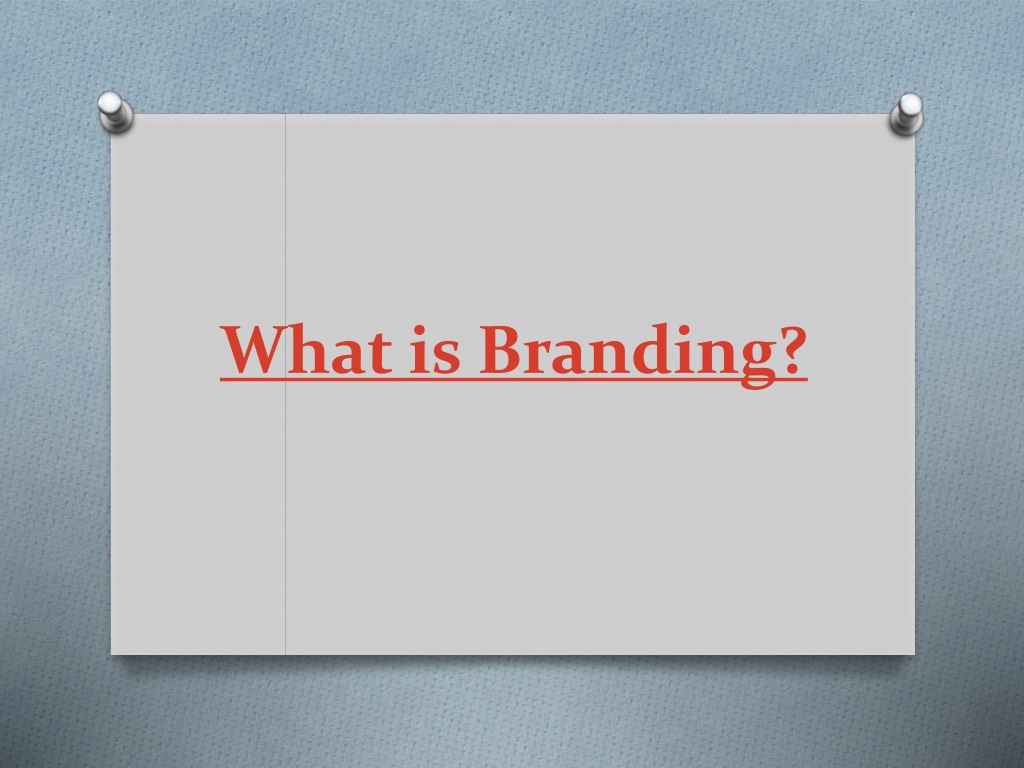 What is Branding?